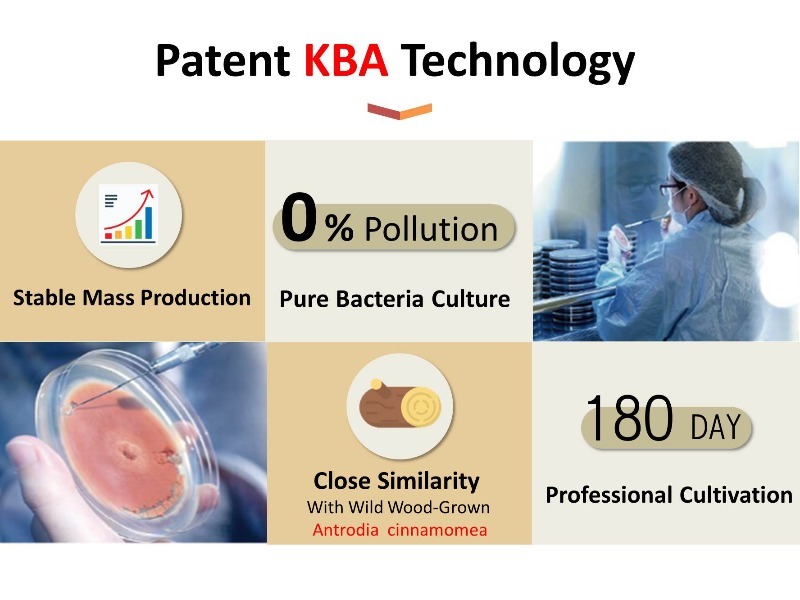 Patent KBA Technology

Stable Mass Production

0% Pollution

Pure Bacteria Culture

Close Similarity
With Wild Wood-Grown
Antrodia cinnamomea

180 DAY

Professional Cultivation